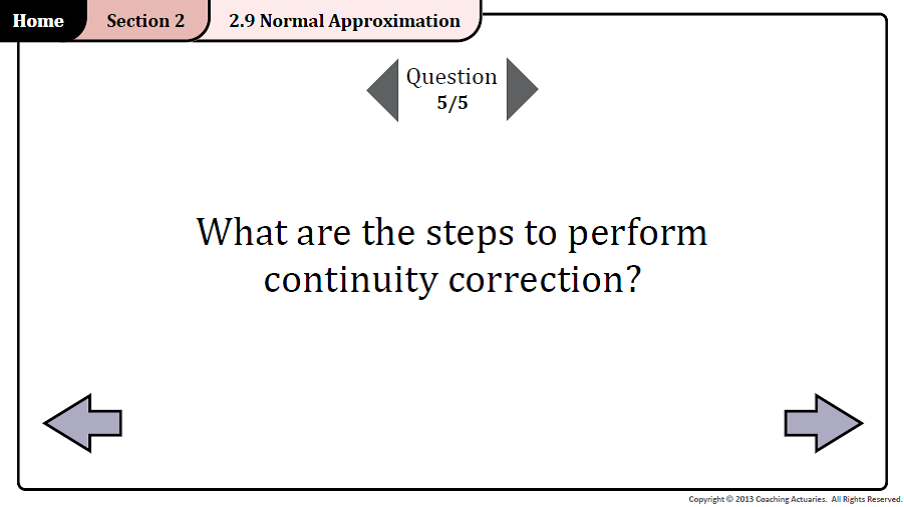 Home Section 2 2.9 Normal Approximation

Question
5/5

What are the steps to perform continuity correction?

Copyright © 2013 Coaching Actuaries. All Rights Reserved.